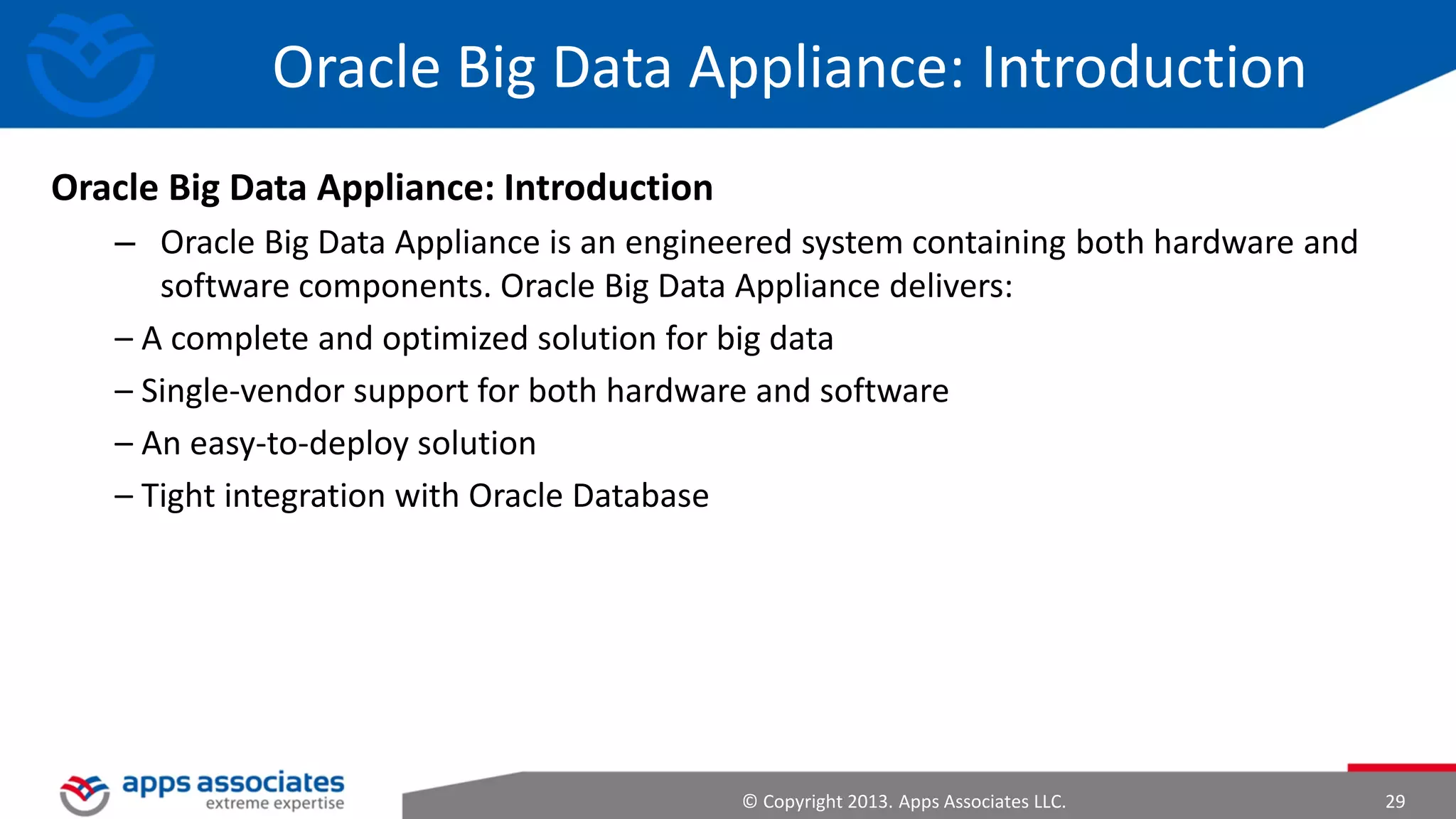 Oracle Big Data Appliance: Introduction

Oracle Big Data Appliance: Introduction

– Oracle Big Data Appliance is an engineered system containing both hardware and software components. Oracle Big Data Appliance delivers:

– A complete and optimized solution for big data

– Single-vendor support for both hardware and software

– An easy-to-deploy solution

– Tight integration with Oracle Database

apps associates
extreme expertise

© Copyright 2013. Apps Associates LLC.

29